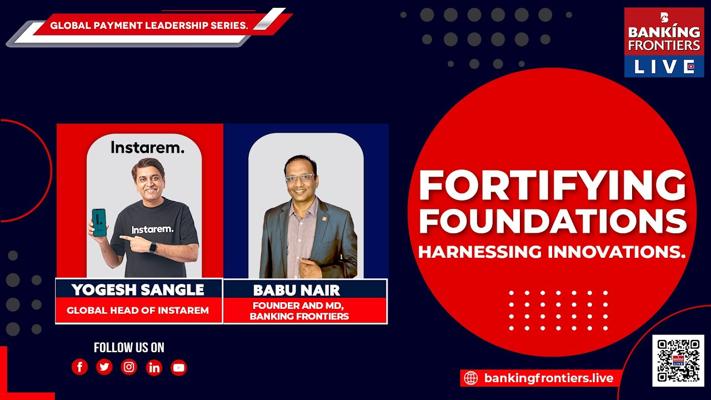 GLOBAL PAYMENT LEADERSHIP SERIES.

BANKING FRONTIERS LIVE

Instarem.

Instarem.

YOGESH SANGLE
GLOBAL HEAD OF INSTAREM

BABU NAIR
FOUNDER AND MD, BANKING FRONTIERS

FORTIFYING FOUNDATIONS
HARNESSING INNOVATIONS.

FOLLOW US ON

bankingfrontiers.live